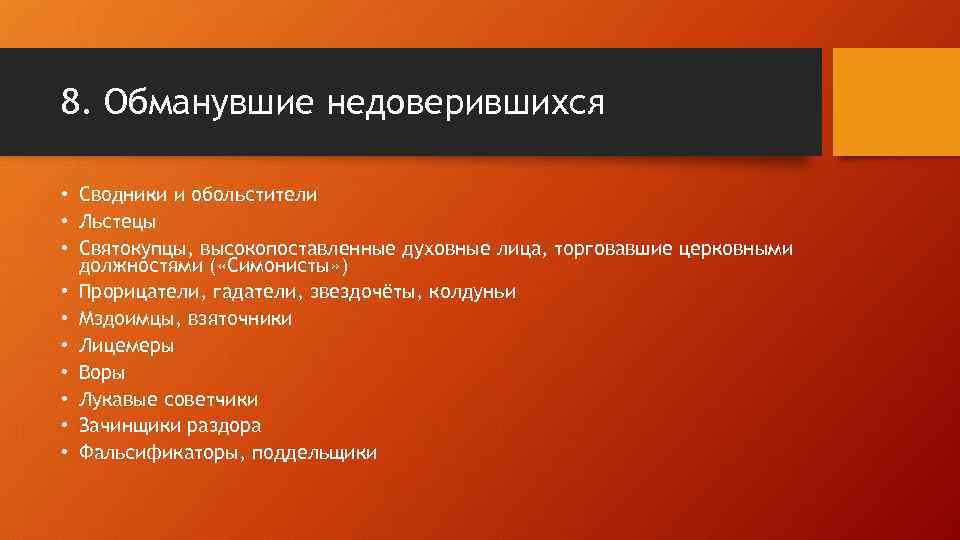 8. Обманувшие недоверившихся

• Сводники и обольстители
• Льстецы
• Святокупцы, высокопоставленные духовные лица, торговавшие церковными должностями («Симонисты»)
• Прорицатели, гадатели, звездочёты, колдуньи
• Мздоимцы, взяточники
• Лицемеры
• Воры
• Лукавые советчики
• Зачинщики раздора
• Фальсификаторы, поддельщики